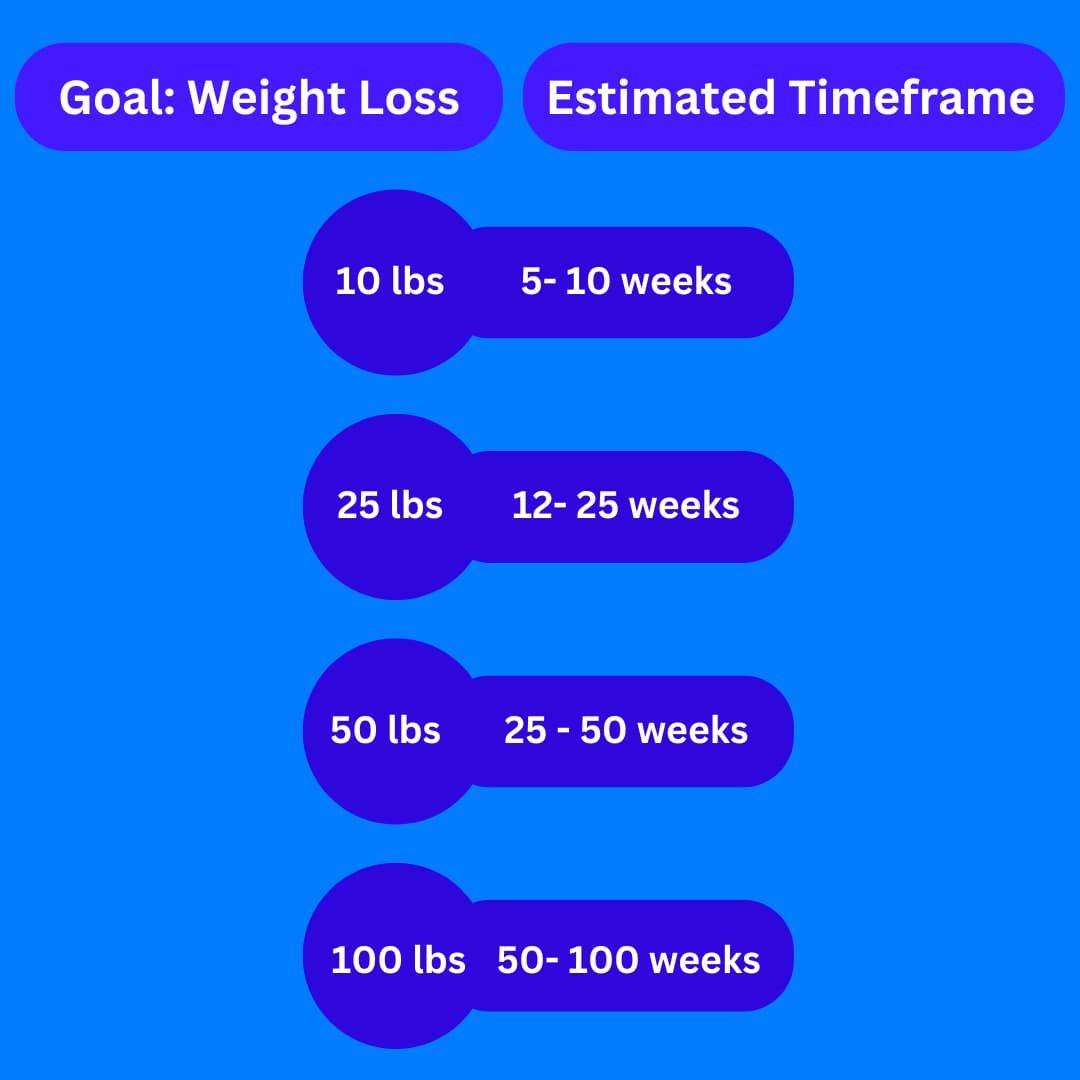 Goal: Weight Loss

Estimated Timeframe

10 lbs 5- 10 weeks

25 lbs 12- 25 weeks

50 lbs 25 - 50 weeks

100 lbs 50- 100 weeks